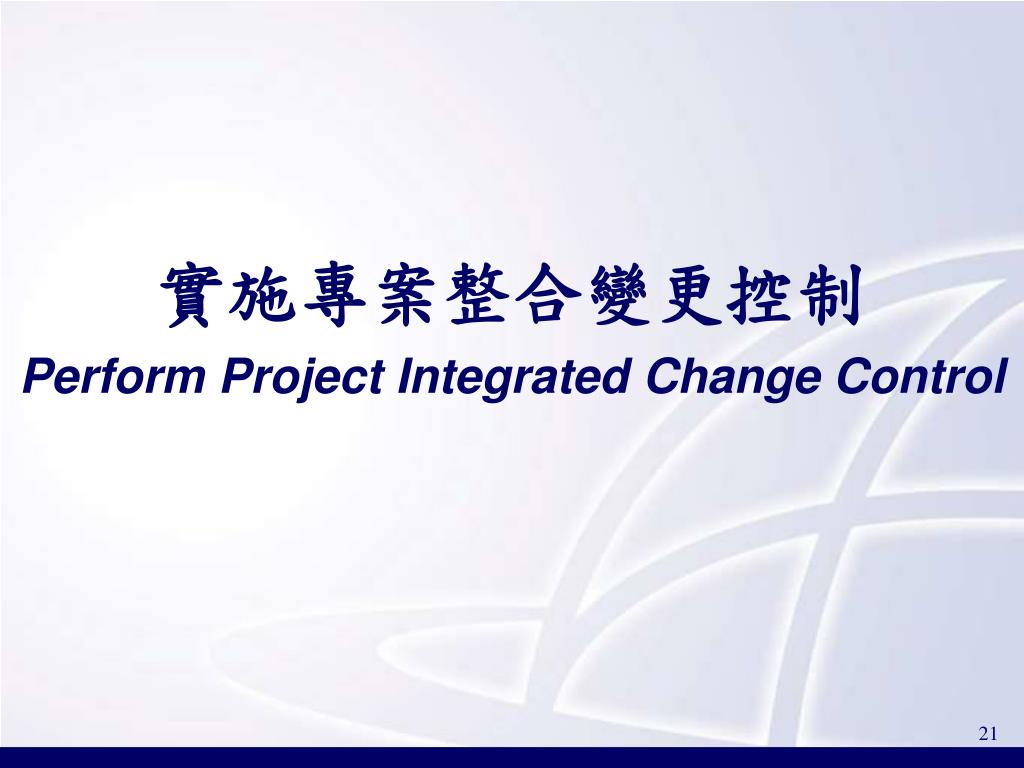 實施專案整合變更控制

Perform Project Integrated Change Control

21